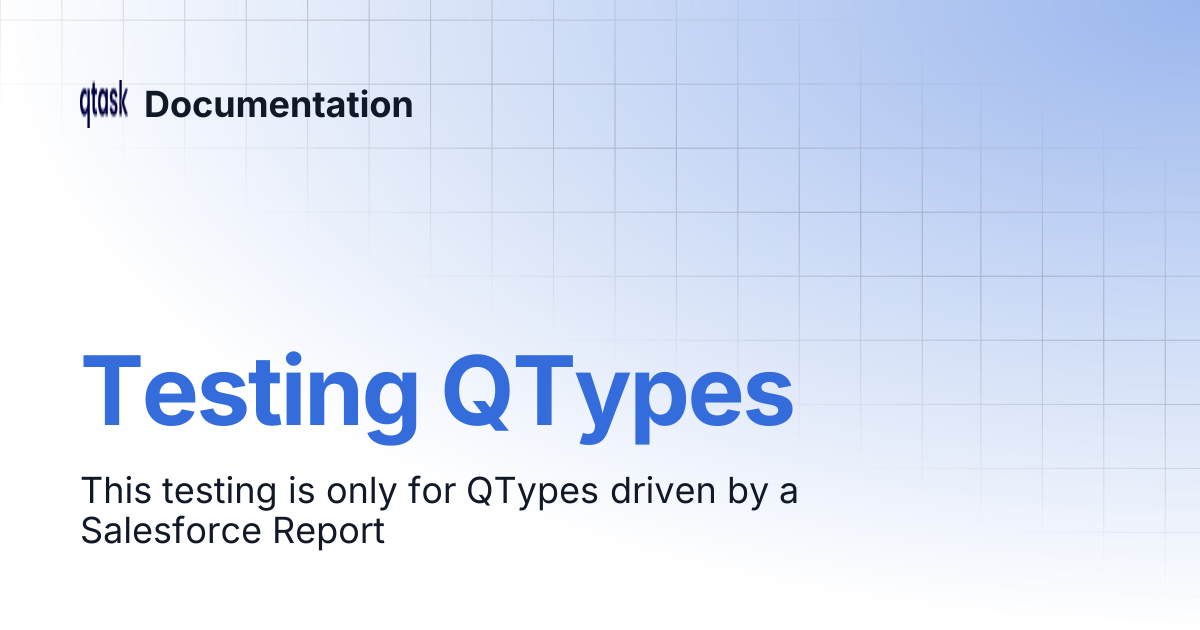 qtask Documentation

Testing QTypes

This testing is only for QTypes driven by a Salesforce Report